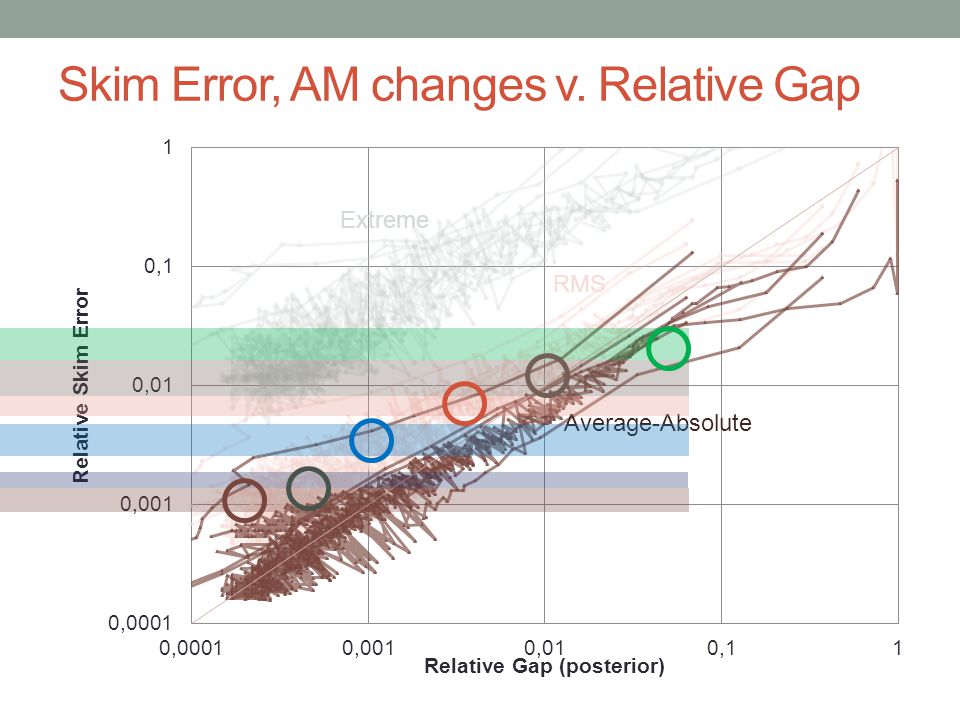 Skim Error, AM changes v. Relative Gap

Relative Skim Error

1

0,1

0,01

0,001

0,0001

Extreme

RMS

Average-Absolute

0,0001 0,001 0,01 0,1 1

Relative Gap (posterior)